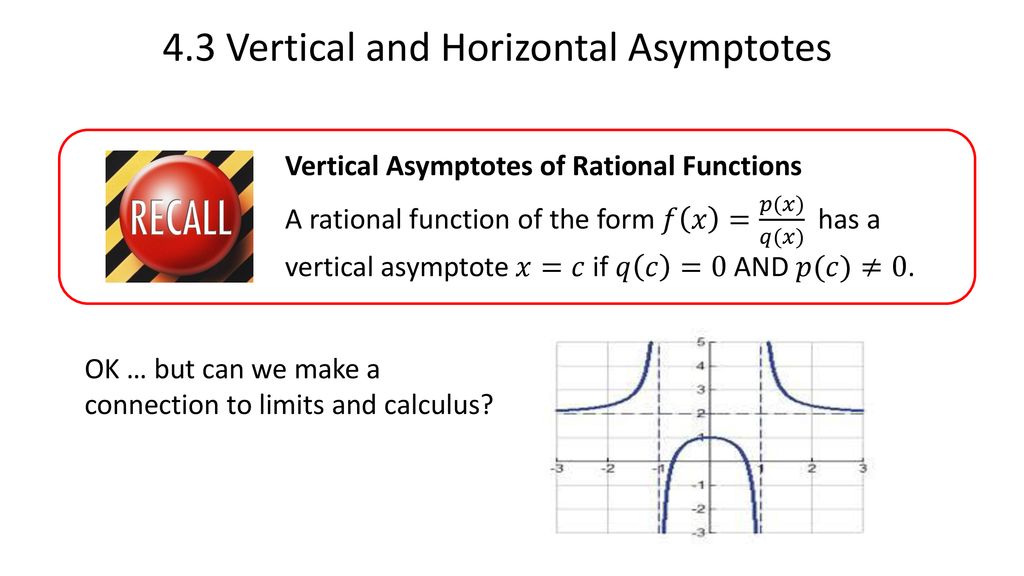 4.3 Vertical and Horizontal Asymptotes

RECALL

Vertical Asymptotes of Rational Functions

A rational function of the form $f(x) = \frac{p(x)}{q(x)}$ has a vertical asymptote $x = c$ if $q(c) = 0$ AND $p(c) \neq 0$.

OK … but can we make a connection to limits and calculus?

5
4
3
2
1
-1
-2
-3
-3
-2
-1
1
2
3